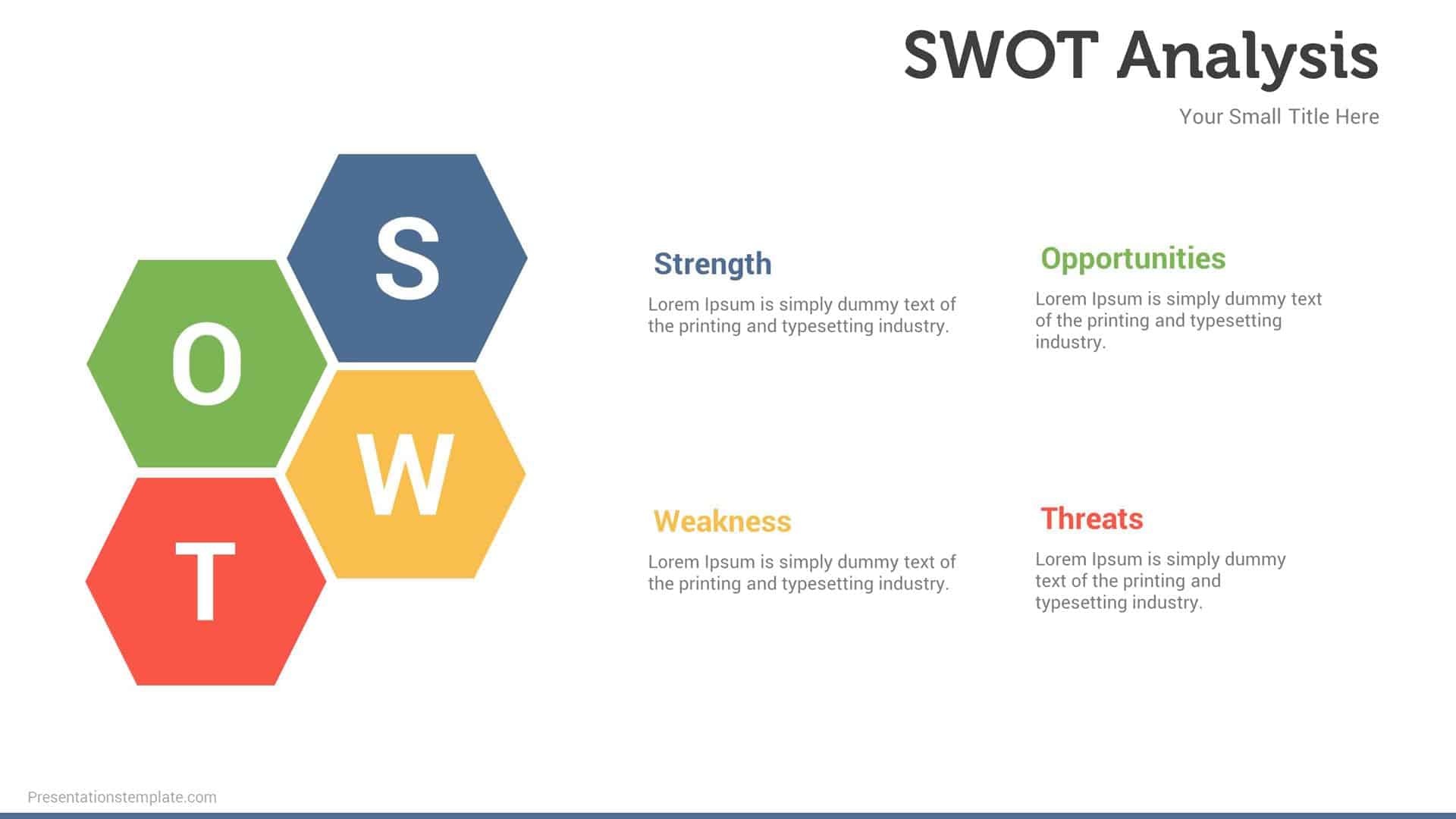 SWOT Analysis

Your Small Title Here

S

O

W

T

Strength

Lorem Ipsum is simply dummy text of the printing and typesetting industry.

Opportunities

Lorem Ipsum is simply dummy text of the printing and typesetting industry.

Weakness

Lorem Ipsum is simply dummy text of the printing and typesetting industry.

Threats

Lorem Ipsum is simply dummy text of the printing and typesetting industry.

Presentationstemplate.com